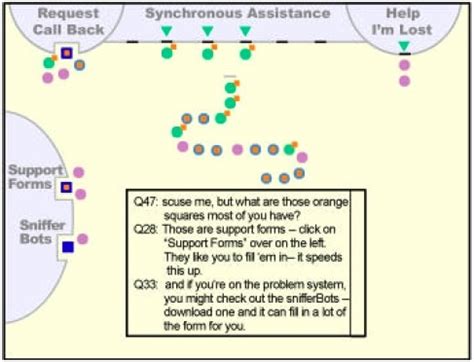 Request Call Back

Synchronous Assistance

Help I'm Lost

Support Forms

Sniffer Bots

Q47: scuse me, but what are those orange squares most of you have?
Q28: Those are support forms – click on "Support Forms" over on the left. They like you to fill 'em in– it speeds this up.
Q33: and if you're on the problem system, you might check out the snifferBots – download one and it can fill in a lot of the form for you.